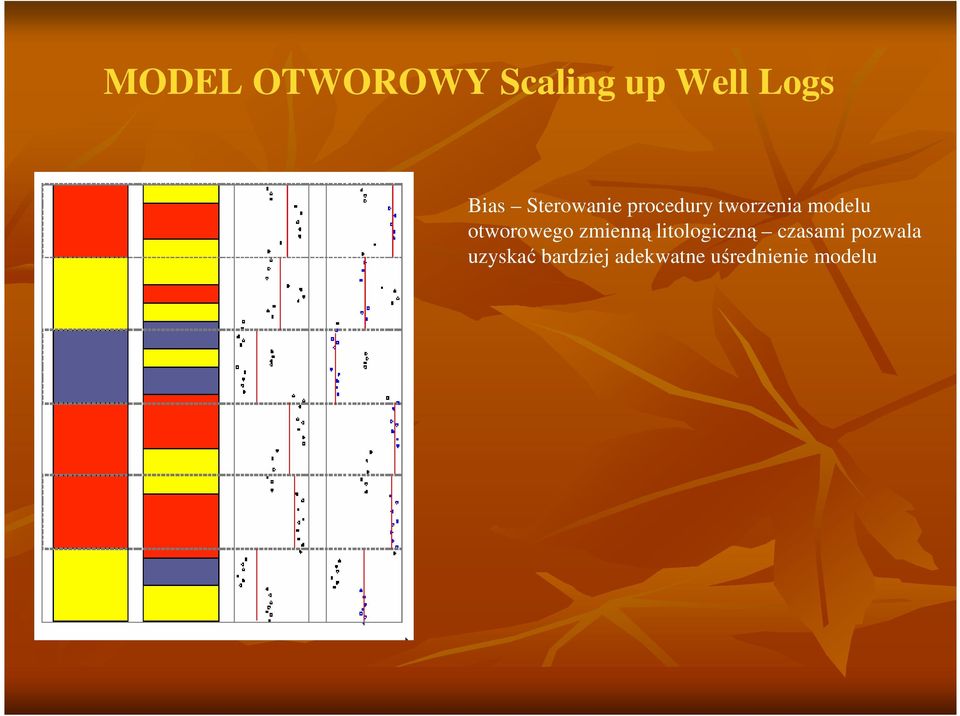 MODEL OTWOROWY Scaling up Well Logs

Bias – Sterowanie procedury tworzenia modelu otworowego zmienną litologiczną – czasami pozwala uzyskać bardziej adekwatne uśrednienie modelu